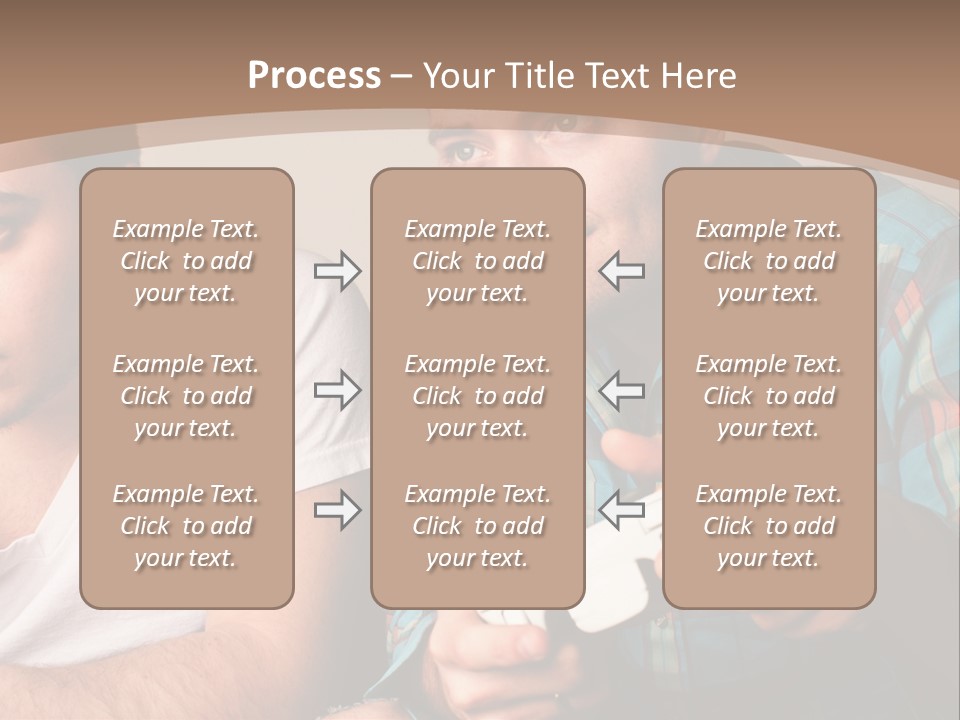 Process – Your Title Text Here

Example Text. Click to add your text.

Example Text. Click to add your text.

Example Text. Click to add your text.

Example Text. Click to add your text.

Example Text. Click to add your text.

Example Text. Click to add your text.

Example Text. Click to add your text.

Example Text. Click to add your text.

Example Text. Click to add your text.